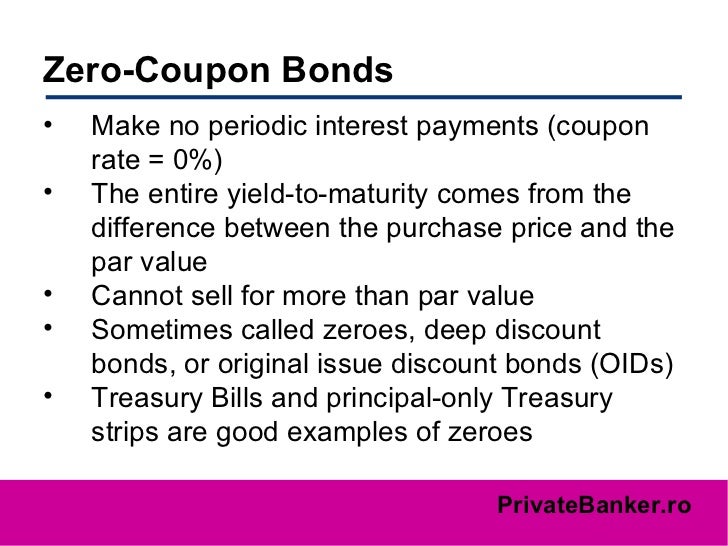 Zero-Coupon Bonds

• Make no periodic interest payments (coupon rate = 0%)
• The entire yield-to-maturity comes from the difference between the purchase price and the par value
• Cannot sell for more than par value
• Sometimes called zeroes, deep discount bonds, or original issue discount bonds (OIDs)
• Treasury Bills and principal-only Treasury strips are good examples of zeroes

PrivateBanker.ro